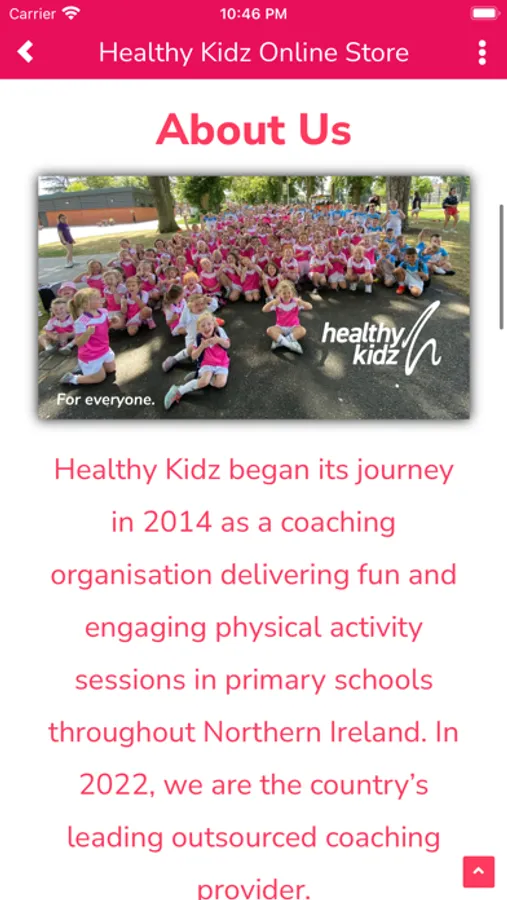 Carrier 10:46 PM

Healthy Kidz Online Store

About Us

healthy kidz

For everyone.

Healthy Kidz began its journey in 2014 as a coaching organisation delivering fun and engaging physical activity sessions in primary schools throughout Northern Ireland. In 2022, we are the country's leading outsourced coaching provider.